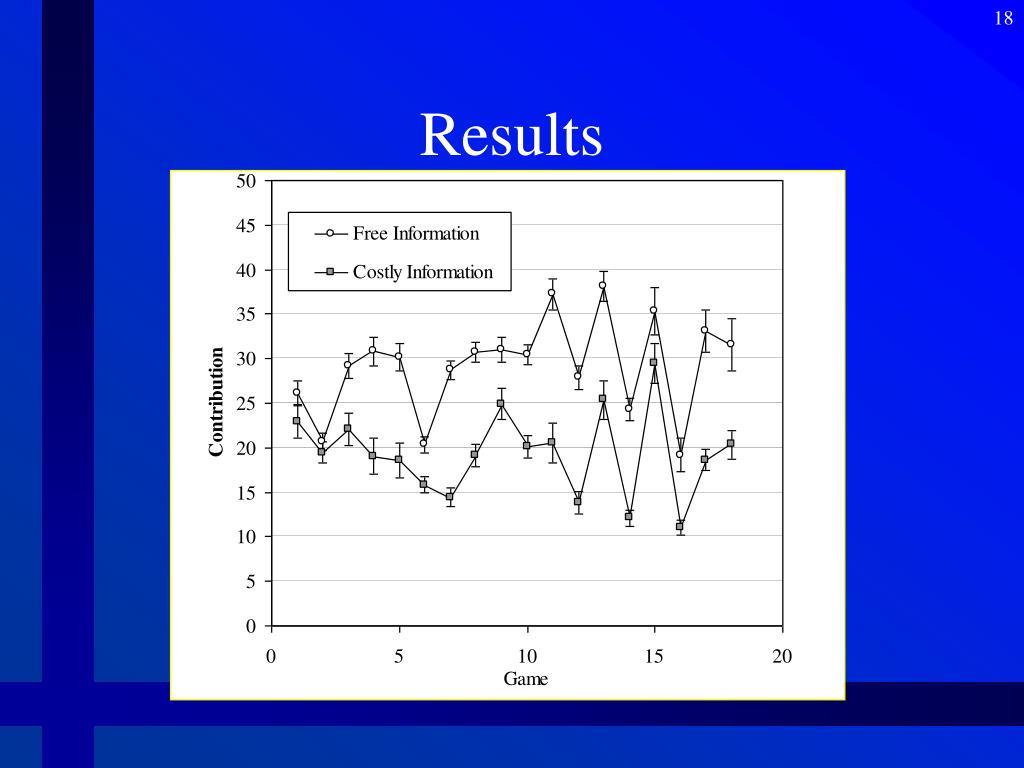 18

Results

50
45
40
35
30
25
20
15
10
5
0

Free Information
Costly Information

Contribution

0
5
10
15
20
Game